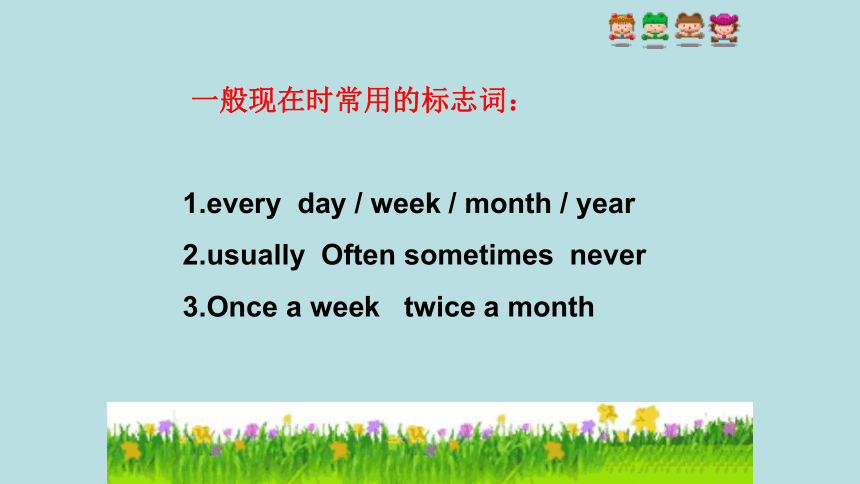 一般现在时常用的标志词：

1.every day / week / month / year
2.usually Often sometimes never
3.Once a week twice a month